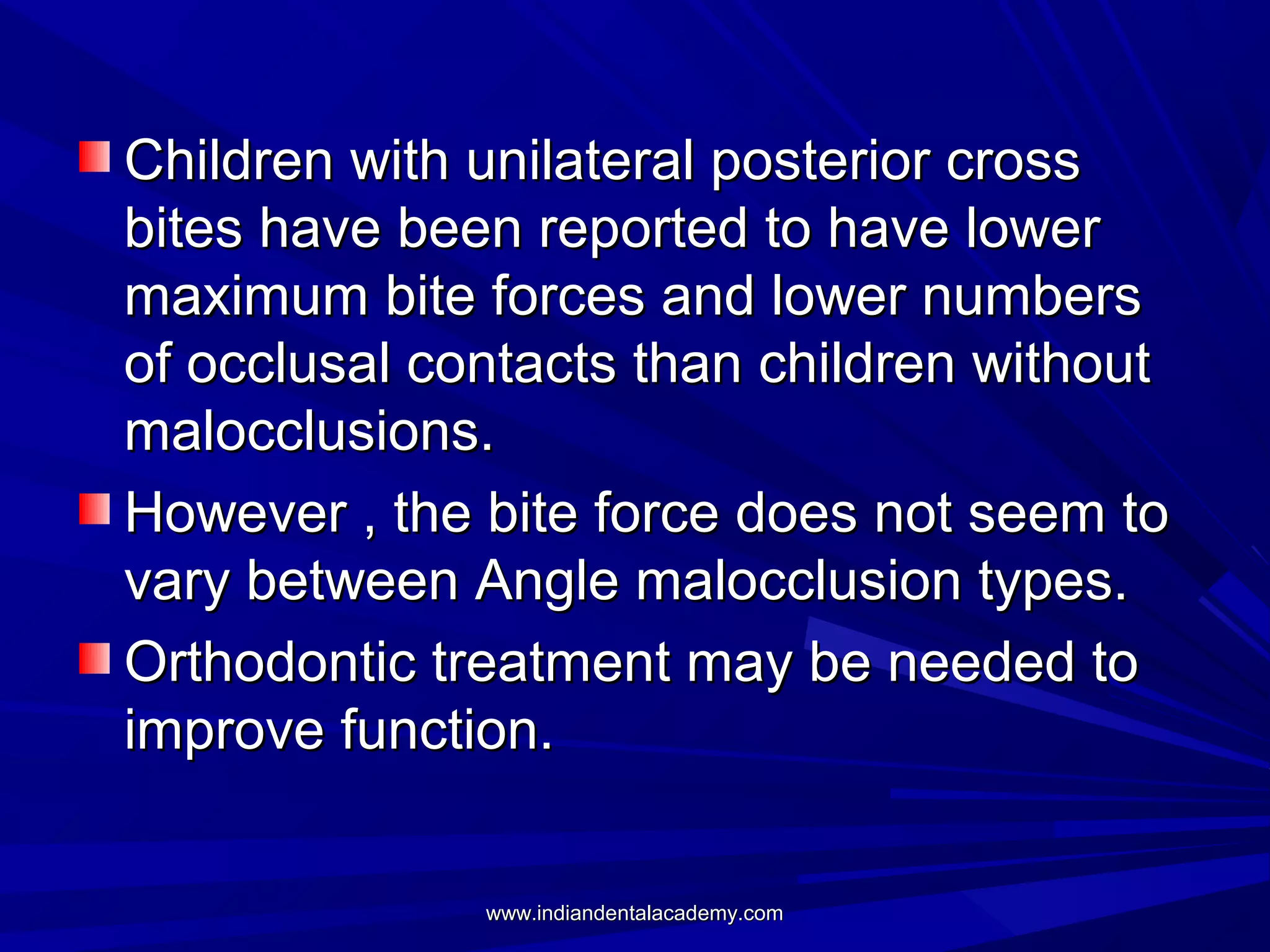 Children with unilateral posterior cross bites have been reported to have lower maximum bite forces and lower numbers of occlusal contacts than children without malocclusions.

However , the bite force does not seem to vary between Angle malocclusion types.

Orthodontic treatment may be needed to improve function.

www.indiandentalacademy.com